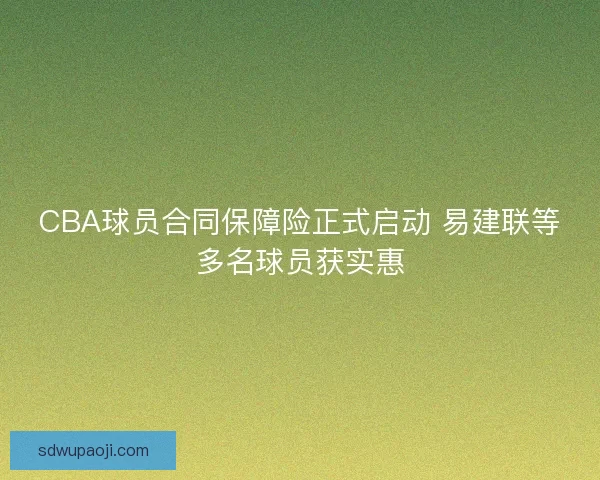 CBA球员合同保障险正式启动 易建联等多名球员获实惠

sdwupaoji.com